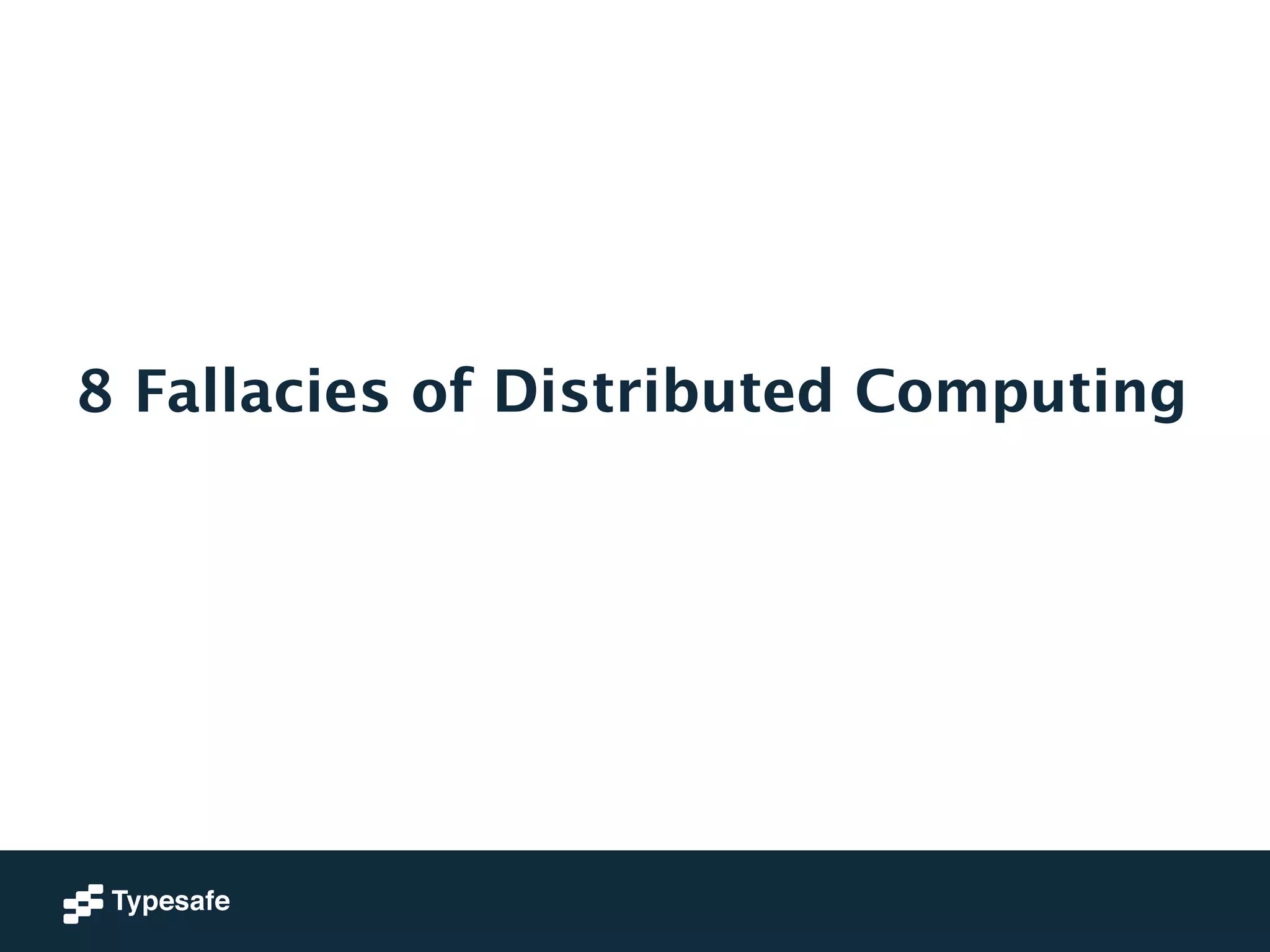 8 Fallacies of Distributed Computing

Typesafe